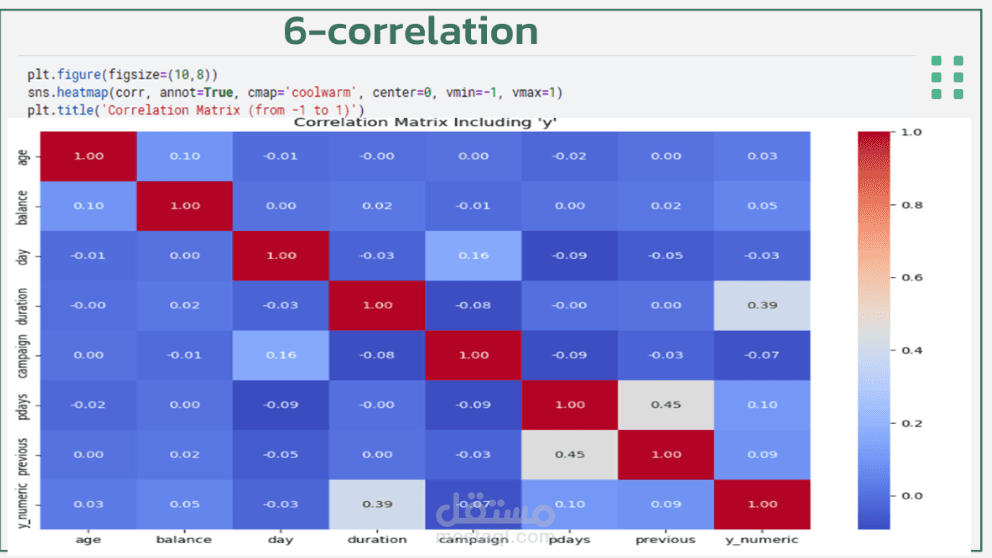 6-correlation

plt.figure(figsize=(10,8))
sns.heatmap(corr, annot=True, cmap='coolwarm', center=0, vmin=-1, vmax=1)
plt.title('Correlation Matrix (from -1 to 1)')

Correlation Matrix Including 'y'

| | age | balance | day | duration | campaign | pdays | previous | y_numeric |
|---|---|---|---|---|---|---|---|---|
| age | 1.00 | 0.10 | -0.01 | -0.00 | 0.00 | -0.02 | 0.00 | 0.03 |
| balance | 0.10 | 1.00 | 0.00 | 0.02 | -0.01 | 0.00 | 0.02 | 0.05 |
| day | -0.01 | 0.00 | 1.00 | -0.03 | 0.16 | -0.09 | -0.05 | -0.03 |
| duration | -0.00 | 0.02 | -0.03 | 1.00 | -0.08 | -0.00 | 0.00 | 0.39 |
| campaign | 0.00 | -0.01 | 0.16 | -0.08 | 1.00 | -0.09 | -0.03 | -0.07 |
| pdays | -0.02 | 0.00 | -0.09 | -0.00 | -0.09 | 1.00 | 0.45 | 0.10 |
| previous | 0.00 | 0.02 | -0.05 | 0.00 | -0.03 | 0.45 | 1.00 | 0.09 |
| y_numeric | 0.03 | 0.05 | -0.03 | 0.39 | -0.07 | 0.10 | 0.09 | 1.00 |

1.0
0.8
0.6
0.4
0.2
0.0

مستقل
mostaql.com